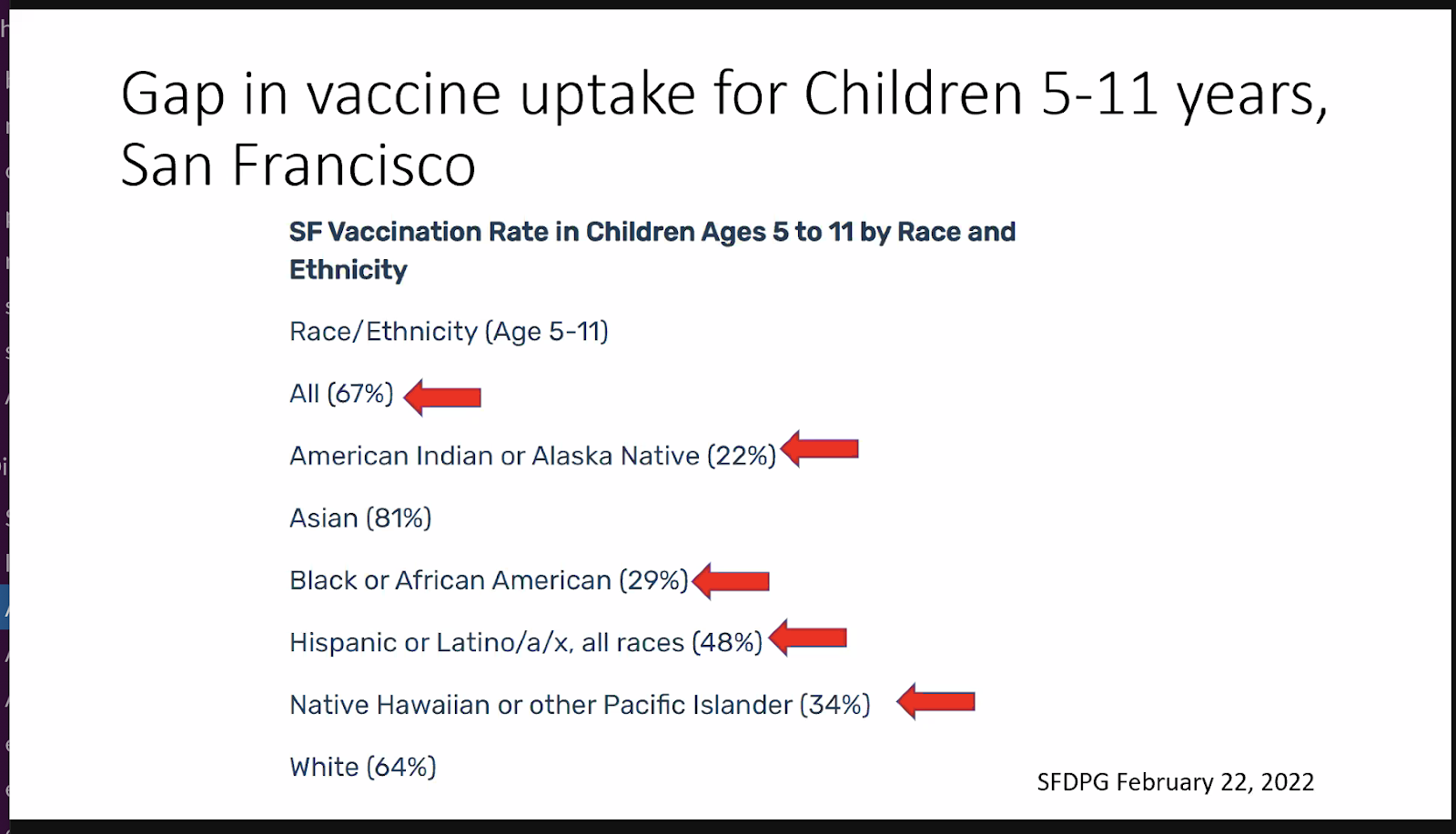 Gap in vaccine uptake for Children 5-11 years, San Francisco

SF Vaccination Rate in Children Ages 5 to 11 by Race and Ethnicity

Race/Ethnicity (Age 5-11)

All (67%)

American Indian or Alaska Native (22%)

Asian (81%)

Black or African American (29%)

Hispanic or Latino/a/x, all races (48%)

Native Hawaiian or other Pacific Islander (34%)

White (64%)

SFDPG February 22, 2022